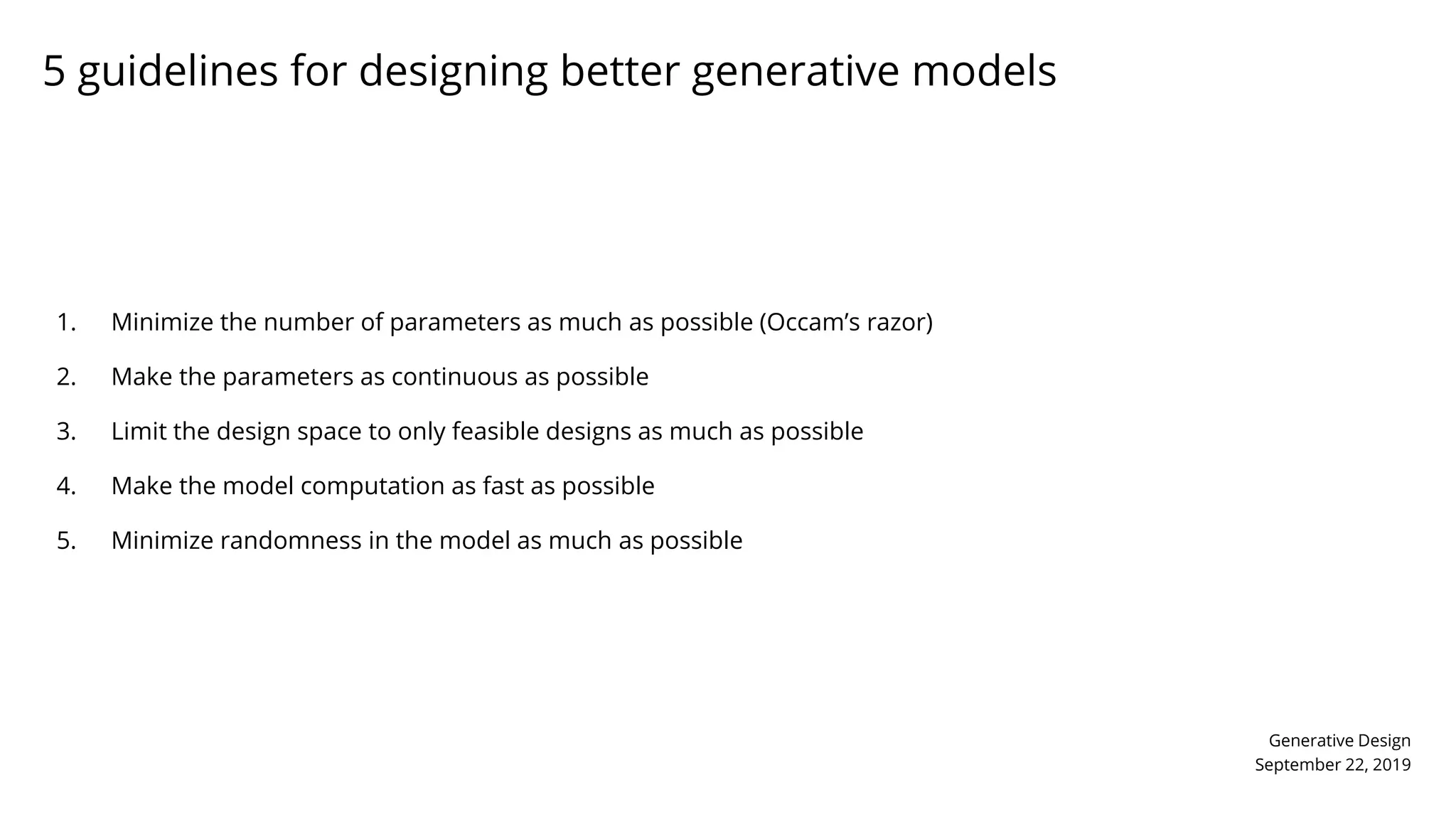 5 guidelines for designing better generative models

1. Minimize the number of parameters as much as possible (Occam’s razor)

2. Make the parameters as continuous as possible

3. Limit the design space to only feasible designs as much as possible

4. Make the model computation as fast as possible

5. Minimize randomness in the model as much as possible

Generative Design
September 22, 2019